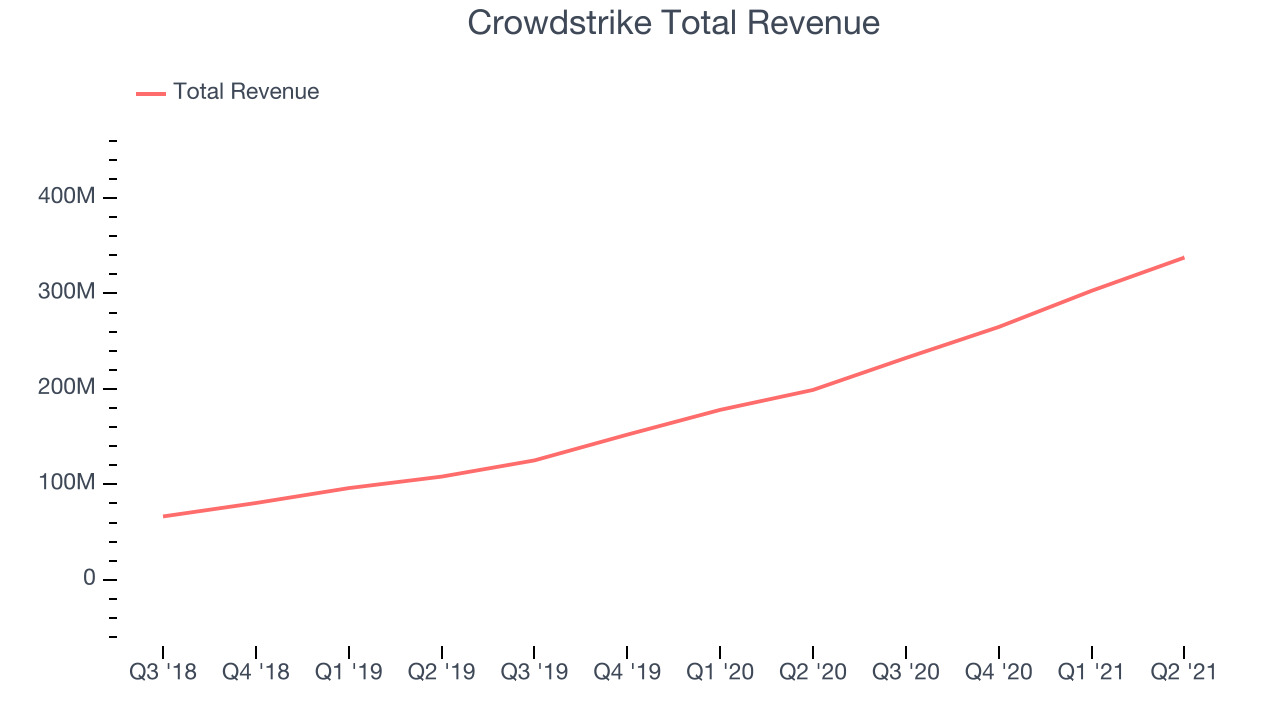 Crowdstrike Total Revenue

Total Revenue

400M
300M
200M
100M
0

Q3 '18
Q4 '18
Q1 '19
Q2 '19
Q3 '19
Q4 '19
Q1 '20
Q2 '20
Q3 '20
Q4 '20
Q1 '21
Q2 '21